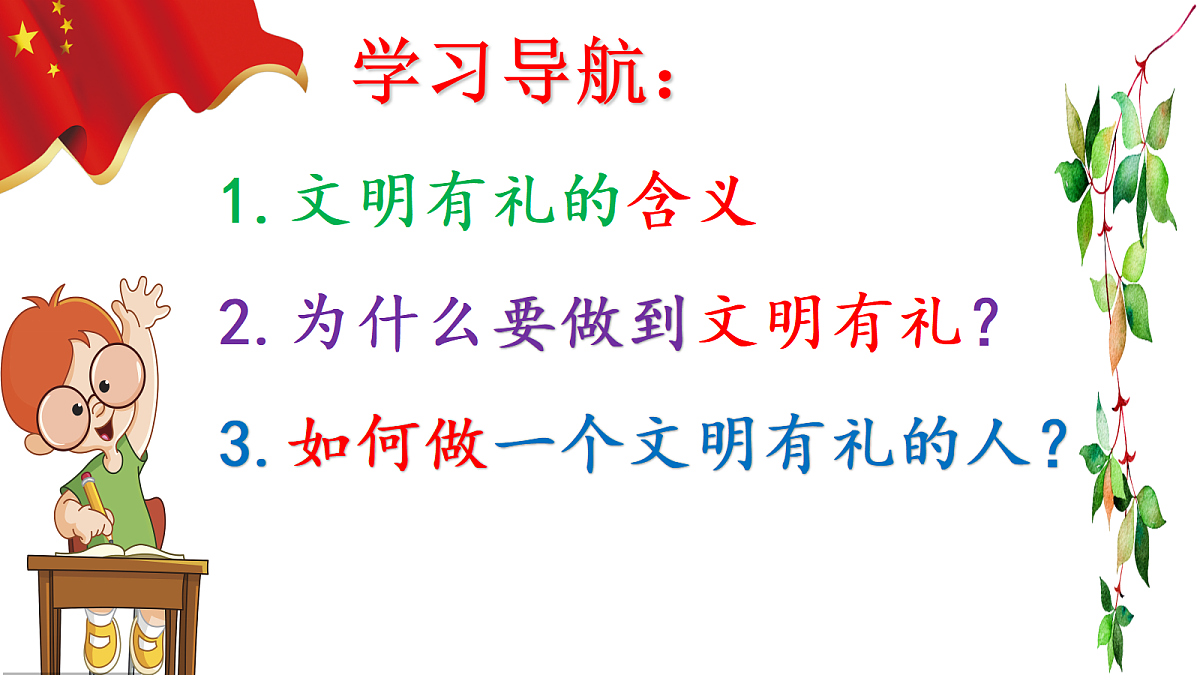 学习导航：

1. 文明有礼的含义

2. 为什么要做到文明有礼？

3. 如何做一个文明有礼的人？